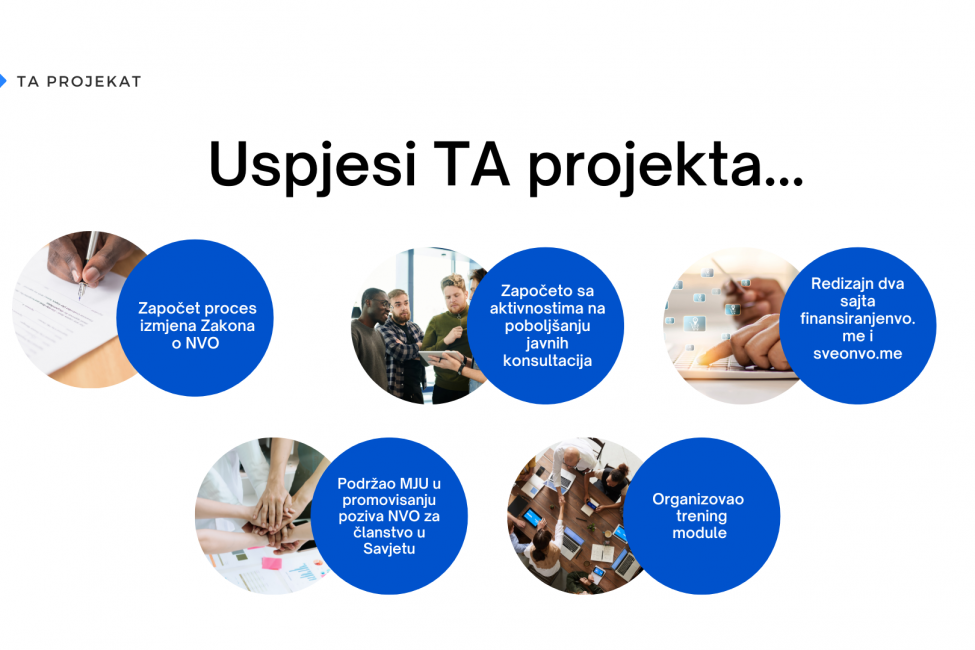 TA PROJEKAT

Uspjesi TA projekta...

Započet proces izmjena Zakona o NVO

Započeto sa aktivnostima na poboljšanju javnih konsultacija

Redizajn dva sajta finansiranjenvo.me i sveonvo.me

Podržao MJU u promovisanju poziva NVO za članstvo u Savjetu

Organizovao trening module